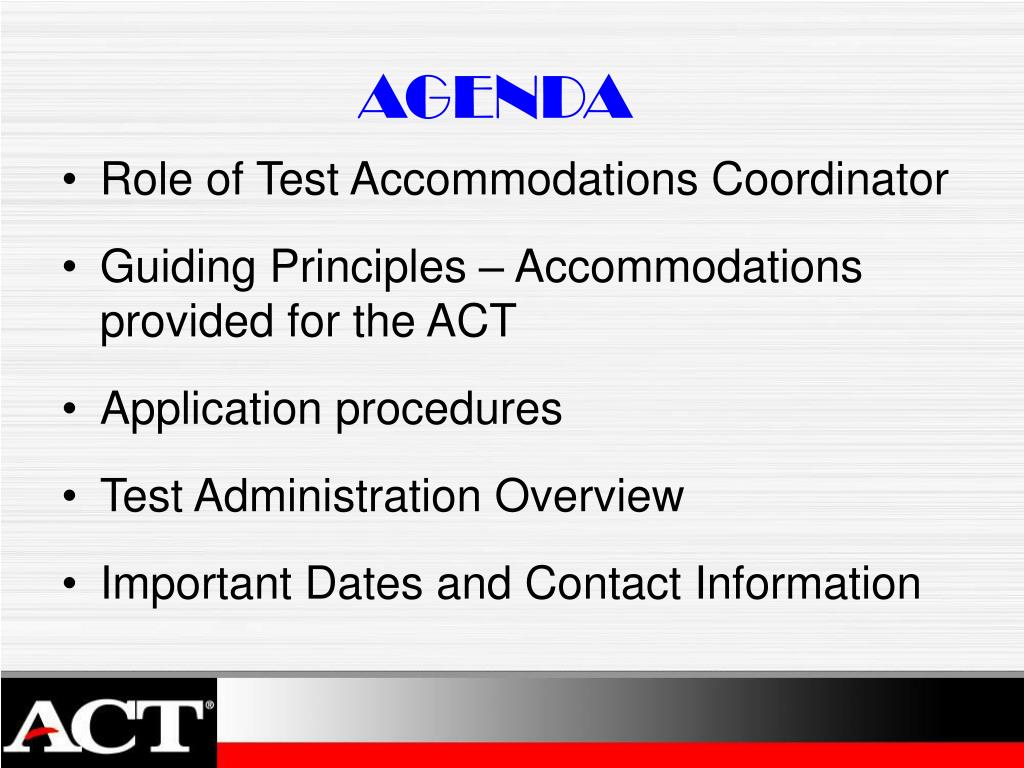 AGENDA

• Role of Test Accommodations Coordinator

• Guiding Principles – Accommodations provided for the ACT

• Application procedures

• Test Administration Overview

• Important Dates and Contact Information

ACT®